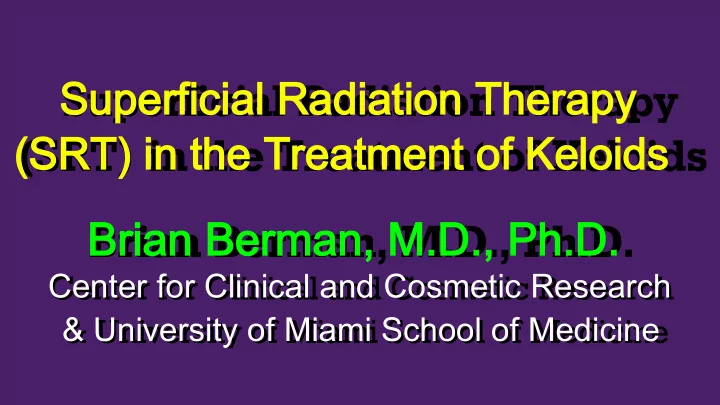 Superficial Radiation Therapy (SRT) in the Treatment of Keloids

Brian Berman, M.D., Ph.D.

Center for Clinical and Cosmetic Research & University of Miami School of Medicine